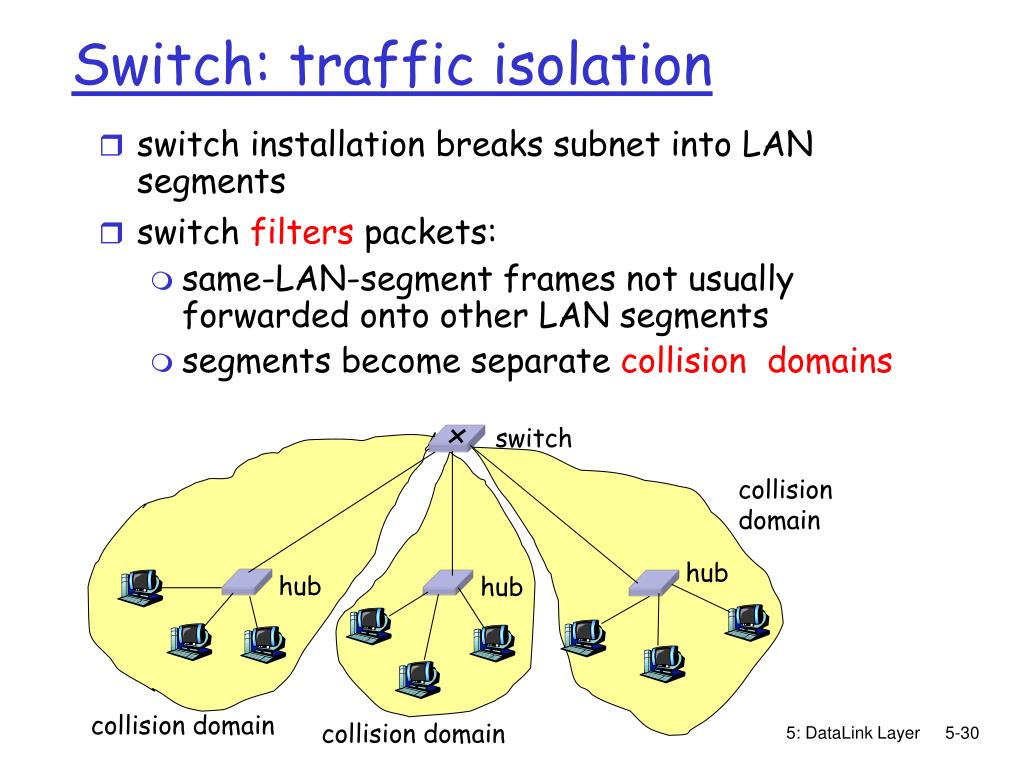 Switch: traffic isolation

switch installation breaks subnet into LAN segments

switch filters packets:

same-LAN-segment frames not usually forwarded onto other LAN segments

segments become separate collision domains

switch

collision domain

hub

hub

hub

collision domain

collision domain

5: DataLink Layer 5-30